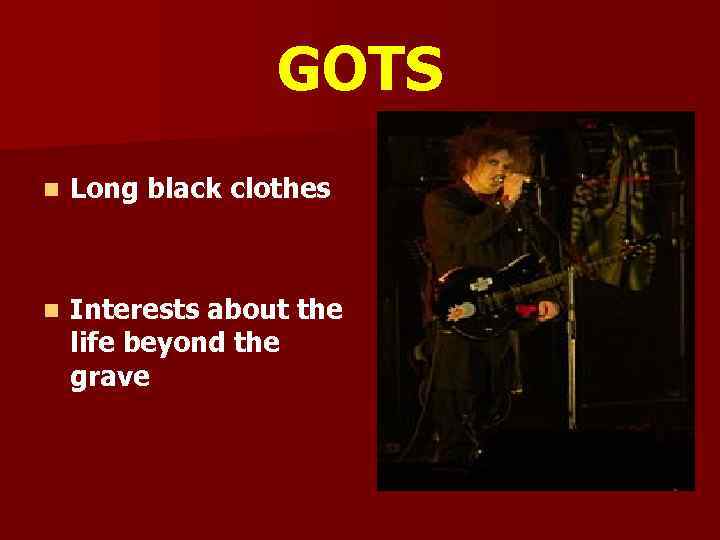 GOTS

Long black clothes

Interests about the life beyond the grave